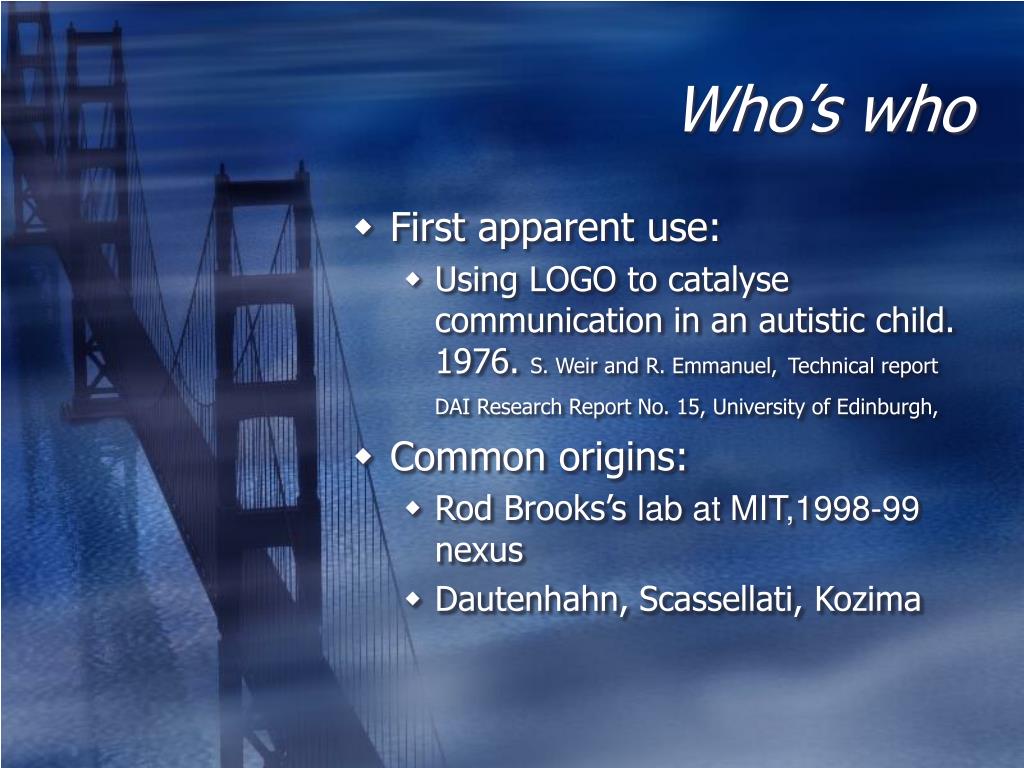 Who’s who

First apparent use:

Using LOGO to catalyse communication in an autistic child. 1976. S. Weir and R. Emmanuel, Technical report DAI Research Report No. 15, University of Edinburgh,

Common origins:

Rod Brooks’s lab at MIT,1998-99 nexus

Dautenhahn, Scassellati, Kozima